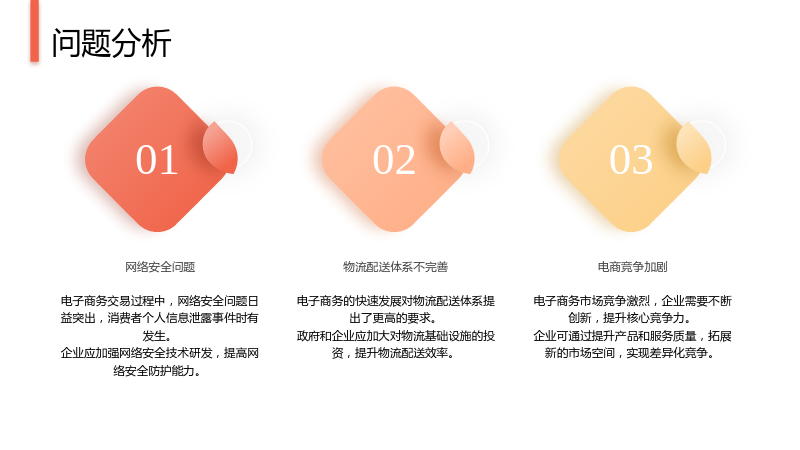 问题分析

01

网络安全问题

电子商务交易过程中，网络安全问题日益突出，消费者个人信息泄露事件时有发生。
企业应加强网络安全技术研发，提高网络安全防护能力。

02

物流配送体系不完善

电子商务的快速发展对物流配送体系提出了更高的要求。
政府和企业应加大对物流基础设施的投资，提升物流配送效率。

03

电商竞争加剧

电子商务市场竞争激烈，企业需要不断创新，提升核心竞争力。
企业可通过提升产品和服务质量，拓展新的市场空间，实现差异化竞争。